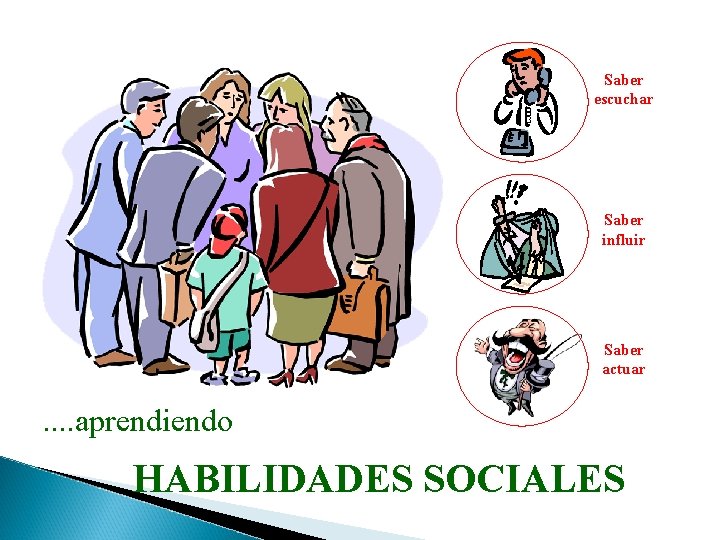 Saber escuchar

Saber influir

Saber actuar

....aprendiendo

HABILIDADES SOCIALES